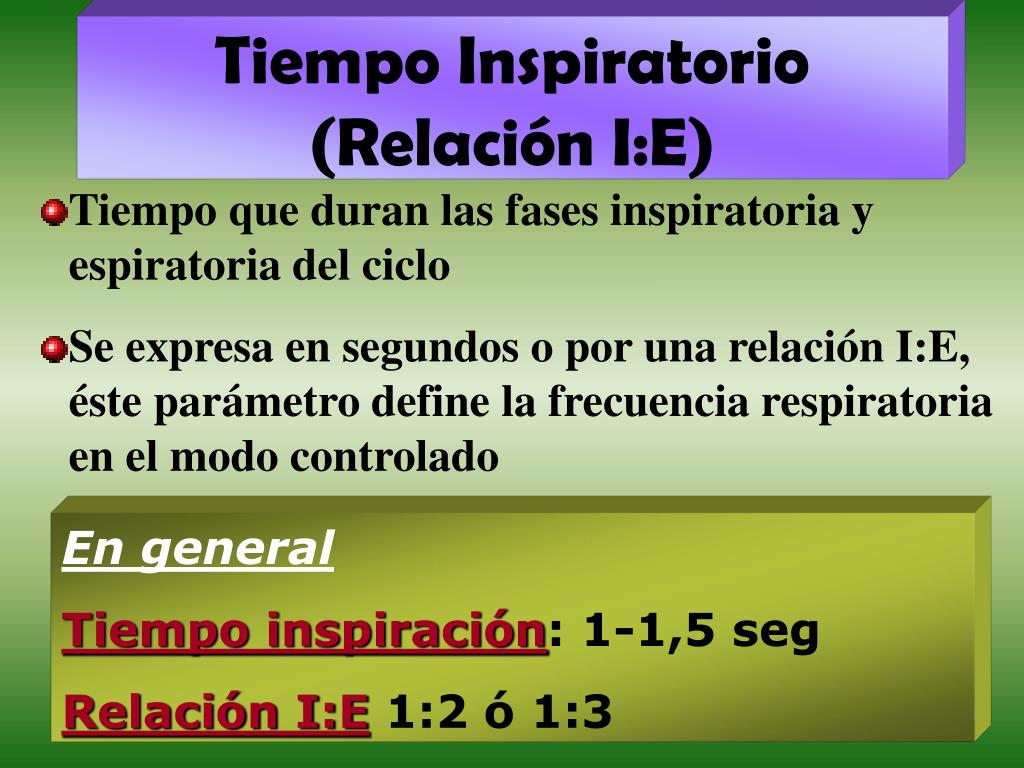 Tiempo Inspiratorio (Relación I:E)

Tiempo que duran las fases inspiratoria y espiratoria del ciclo

Se expresa en segundos o por una relación I:E, éste parámetro define la frecuencia respiratoria en el modo controlado

En general

Tiempo inspiración: 1-1,5 seg

Relación I:E 1:2 ó 1:3